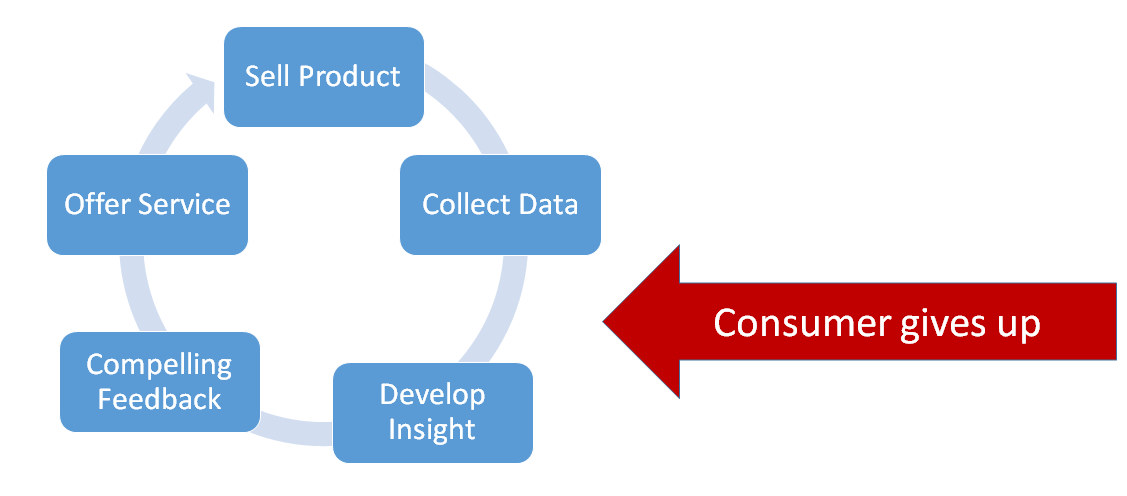 Sell Product

Collect Data

Develop Insight

Compelling Feedback

Offer Service

Consumer gives up